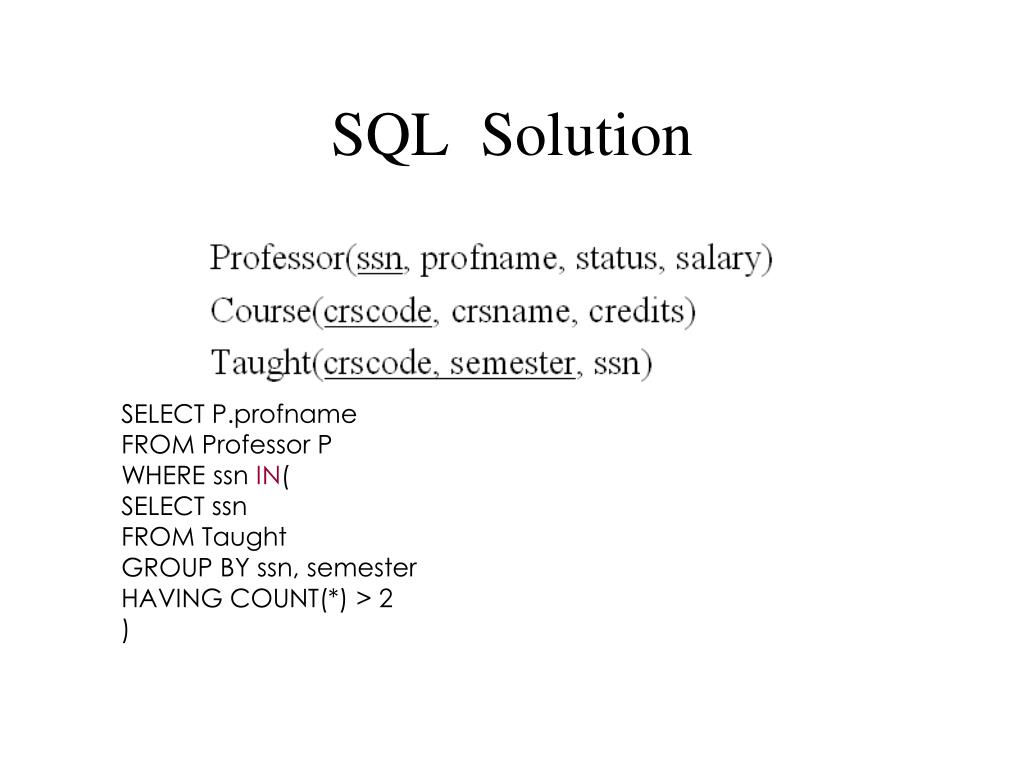 SQL Solution

Professor(ssn, profname, status, salary)
Course(crscode, crsname, credits)
Taught(crscode, semester, ssn)

SELECT P.profname
FROM Professor P
WHERE ssn IN(
SELECT ssn
FROM Taught
GROUP BY ssn, semester
HAVING COUNT(*) > 2
)